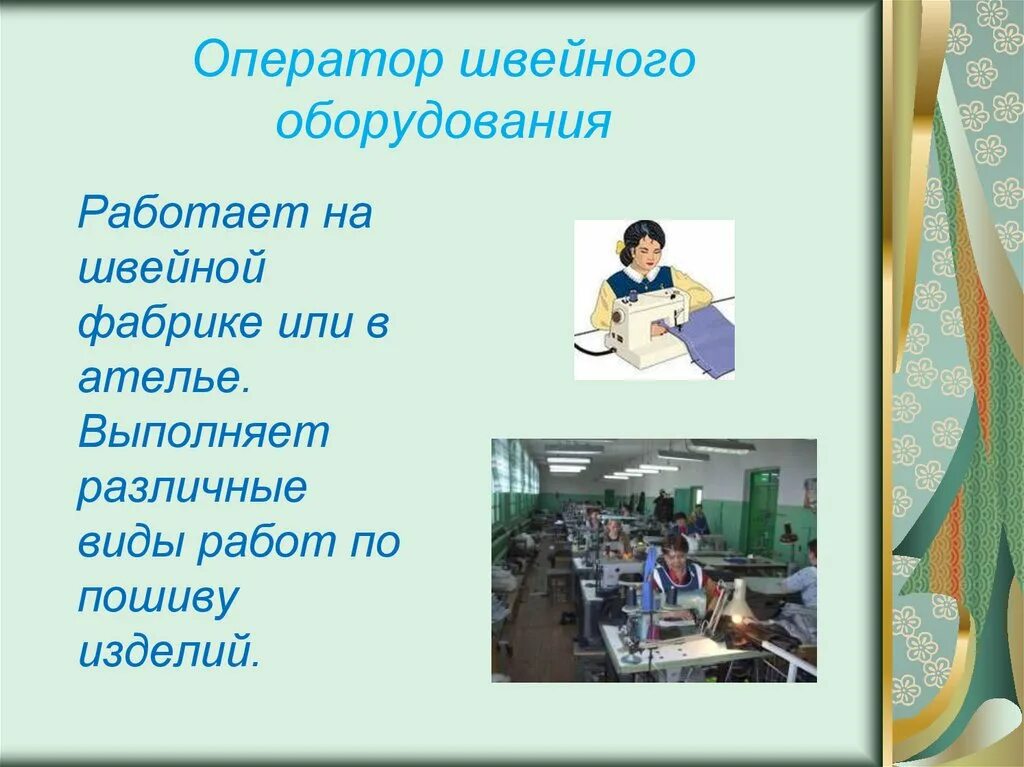 Оператор швейного оборудования

Работает на швейной фабрике или в ателье. Выполняет различные виды работ по пошиву изделий.